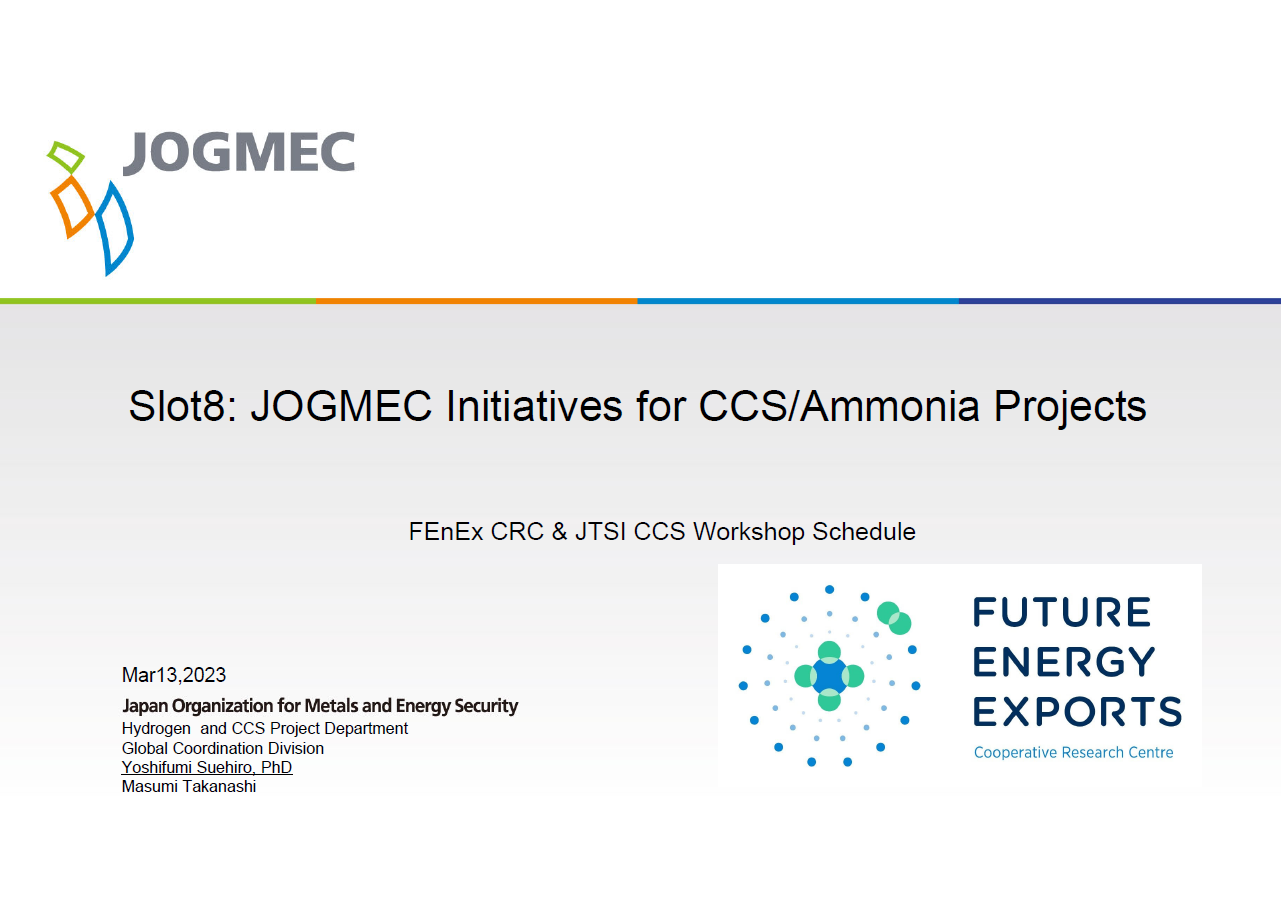 JOGMEC

Slot8: JOGMEC Initiatives for CCS/Ammonia Projects

FEnEx CRC & JTSI CCS Workshop Schedule

Mar13,2023
Japan Organization for Metals and Energy Security
Hydrogen and CCS Project Department
Global Coordination Division
Yoshifumi Suehiro, PhD
Masumi Takanashi

FUTURE ENERGY EXPORTS
Cooperative Research Centre